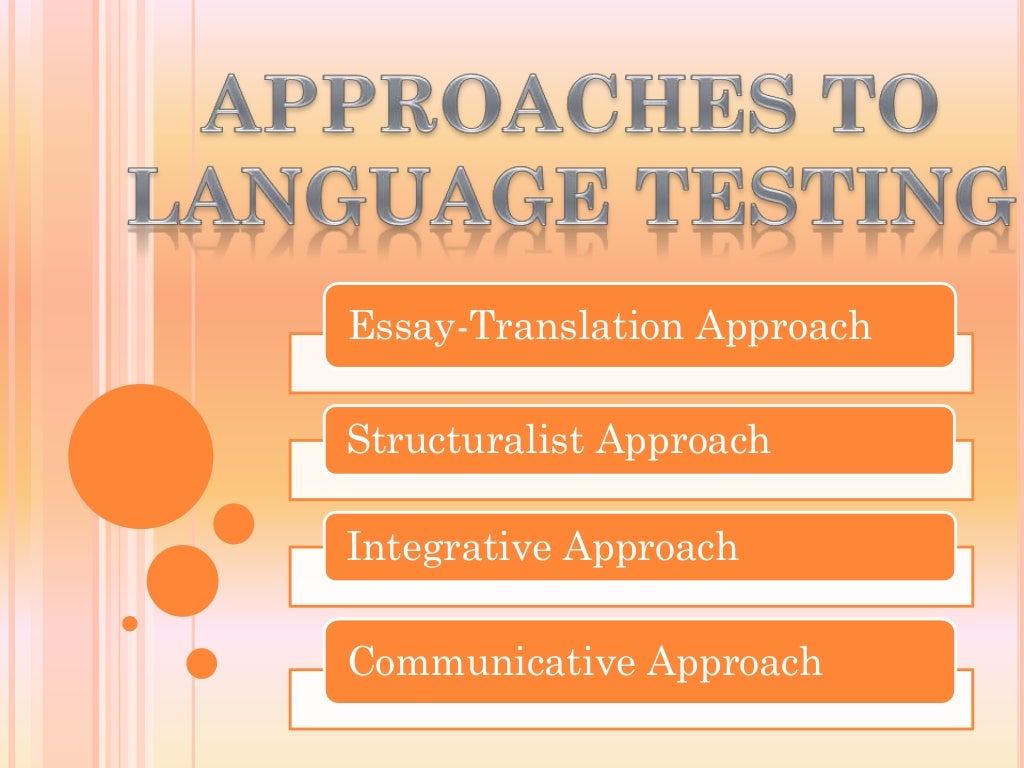 APPROACHES TO LANGUAGE TESTING

Essay-Translation Approach

Structuralist Approach

Integrative Approach

Communicative Approach